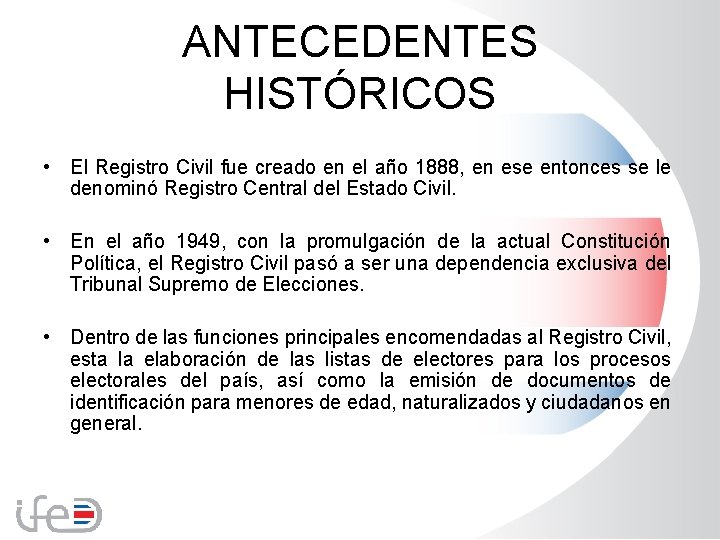 ANTECEDENTES HISTÓRICOS

• El Registro Civil fue creado en el año 1888, en ese entonces se le denominó Registro Central del Estado Civil.

• En el año 1949, con la promulgación de la actual Constitución Política, el Registro Civil pasó a ser una dependencia exclusiva del Tribunal Supremo de Elecciones.

• Dentro de las funciones principales encomendadas al Registro Civil, esta la elaboración de las listas de electores para los procesos electorales del país, así como la emisión de documentos de identificación para menores de edad, naturalizados y ciudadanos en general.

ifed